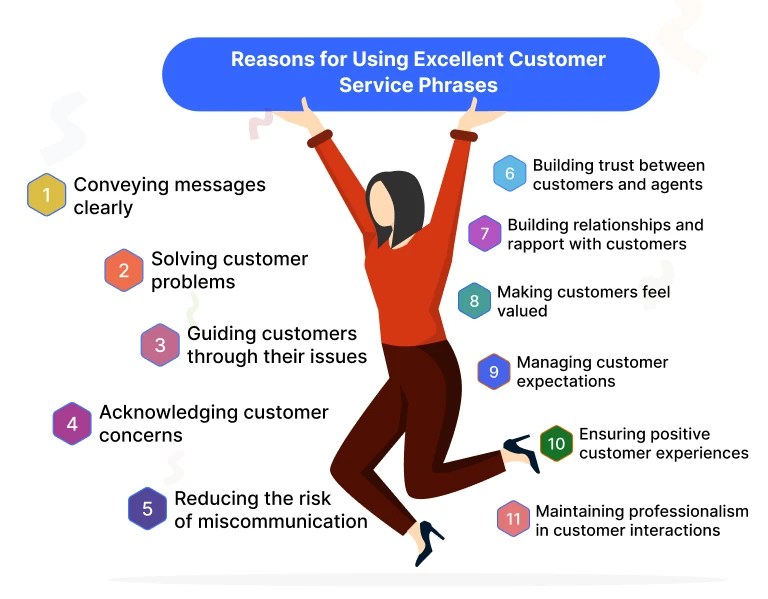 Reasons for Using Excellent Customer Service Phrases

1 Conveying messages clearly

2 Solving customer problems

3 Guiding customers through their issues

4 Acknowledging customer concerns

5 Reducing the risk of miscommunication

6 Building trust between customers and agents

7 Building relationships and rapport with customers

8 Making customers feel valued

9 Managing customer expectations

10 Ensuring positive customer experiences

11 Maintaining professionalism in customer interactions